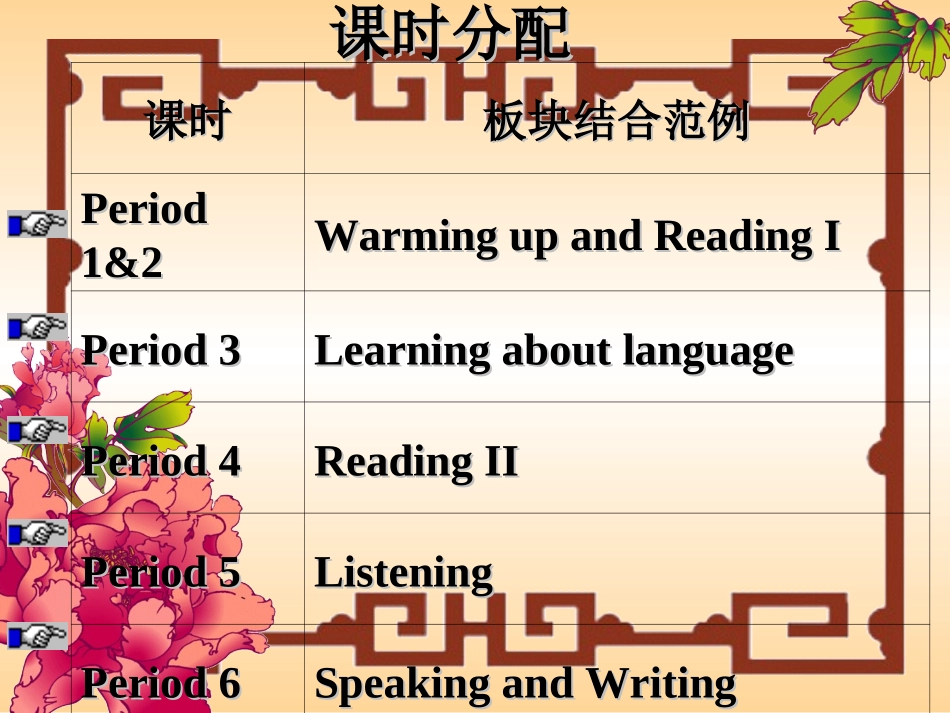 课时分配

| 课时 | 板块结合范例 |
|---|---|
| Period 1&2 | Warming up and Reading I |
| Period 3 | Learning about language |
| Period 4 | Reading II |
| Period 5 | Listening |
| Period 6 | Speaking and Writing |